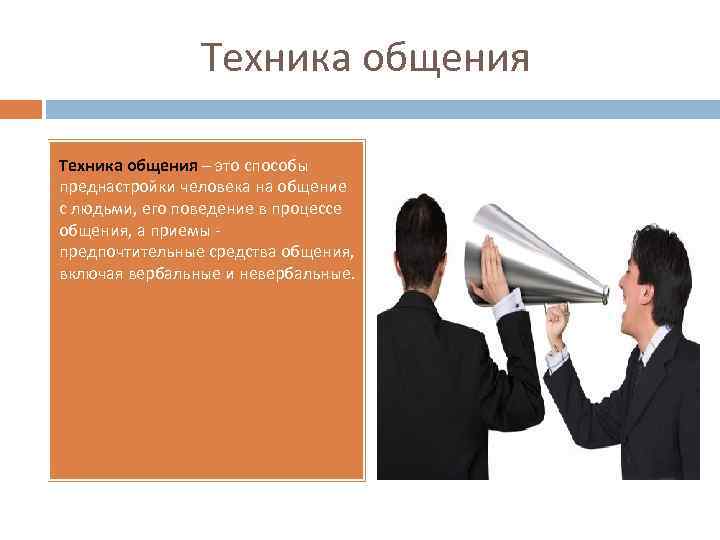 Техника общения

Техника общения – это способы преднастройки человека на общение с людьми, его поведение в процессе общения, а приемы - предпочтительные средства общения, включая вербальные и невербальные.